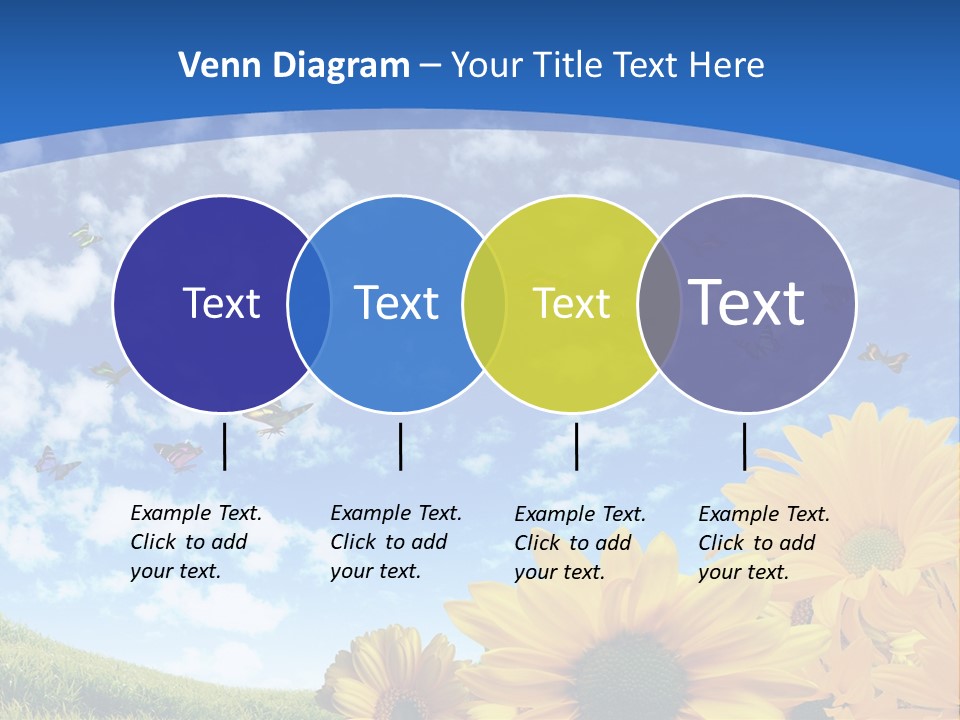 Venn Diagram – Your Title Text Here

Text

Text

Text

Text

Example Text. Click to add your text.

Example Text. Click to add your text.

Example Text. Click to add your text.

Example Text. Click to add your text.